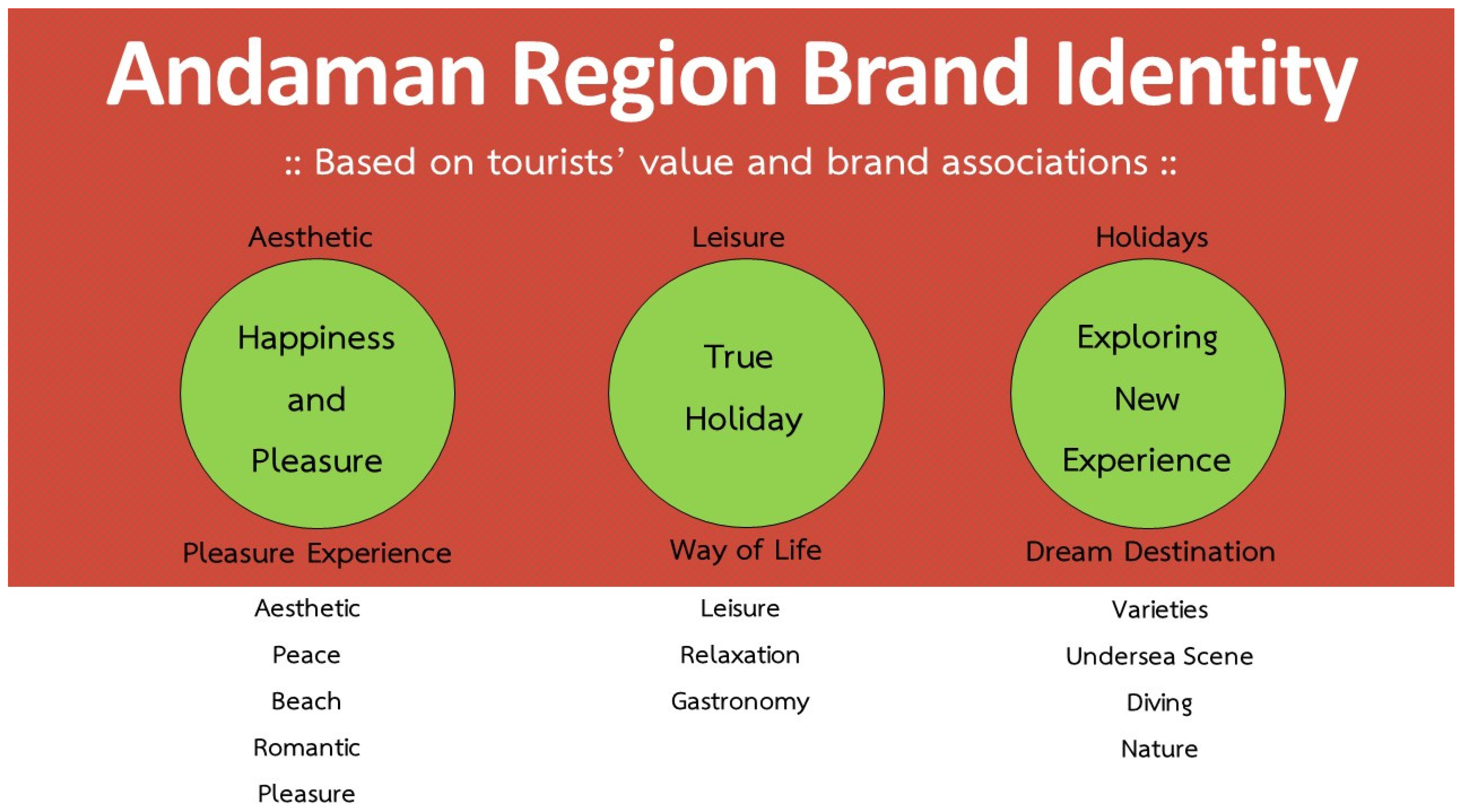 Andaman Region Brand Identity

:: Based on tourists' value and brand associations ::

Aesthetic

Happiness and Pleasure

Pleasure Experience

Aesthetic
Peace
Beach
Romantic
Pleasure

Leisure

True Holiday

Way of Life

Leisure
Relaxation
Gastronomy

Holidays

Exploring New Experience

Dream Destination

Varieties
Undersea Scene
Diving
Nature